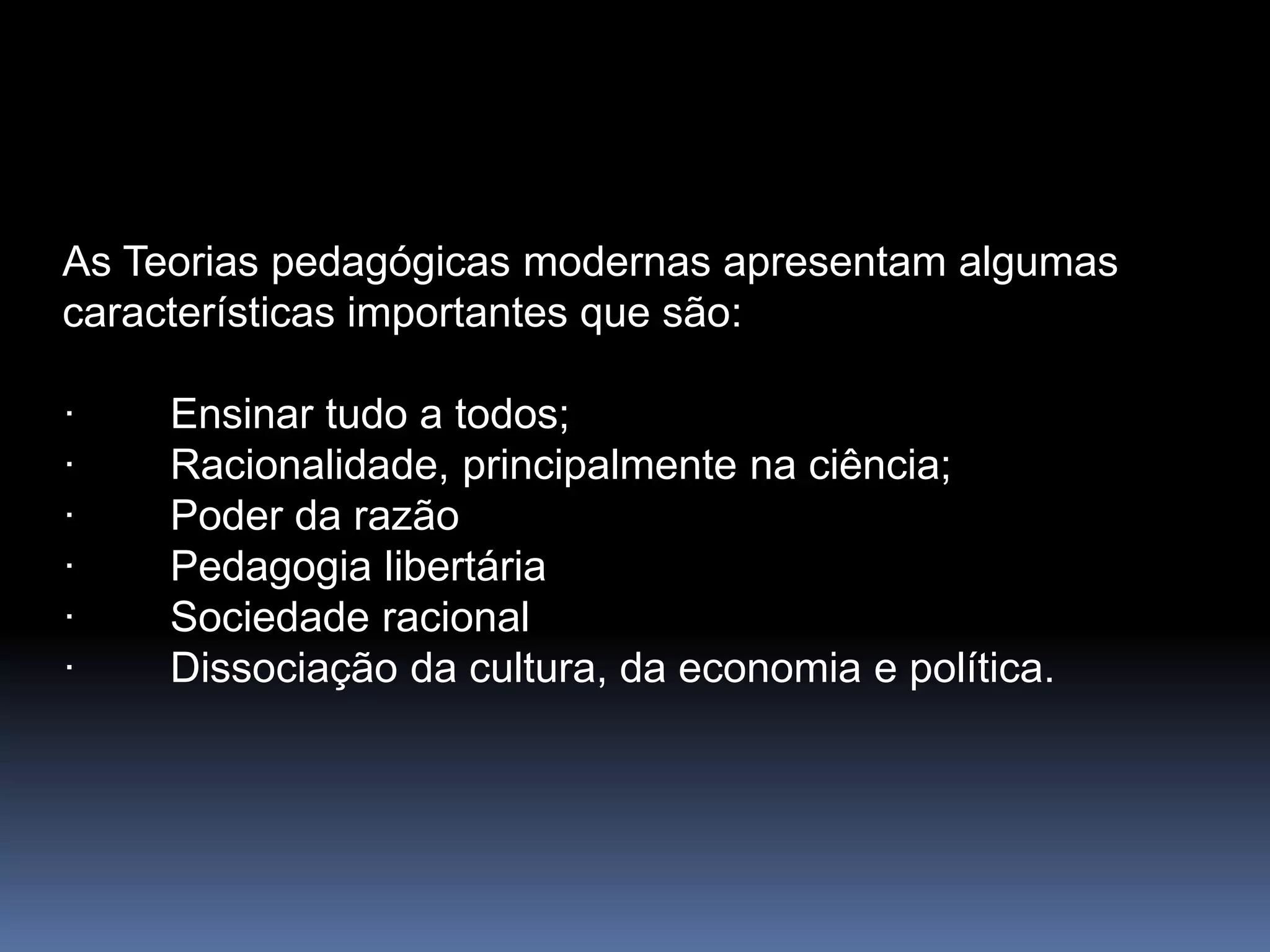 As Teorias pedagógicas modernas apresentam algumas características importantes que são:

· Ensinar tudo a todos;
· Racionalidade, principalmente na ciência;
· Poder da razão
· Pedagogia libertária
· Sociedade racional
· Dissociação da cultura, da economia e política.